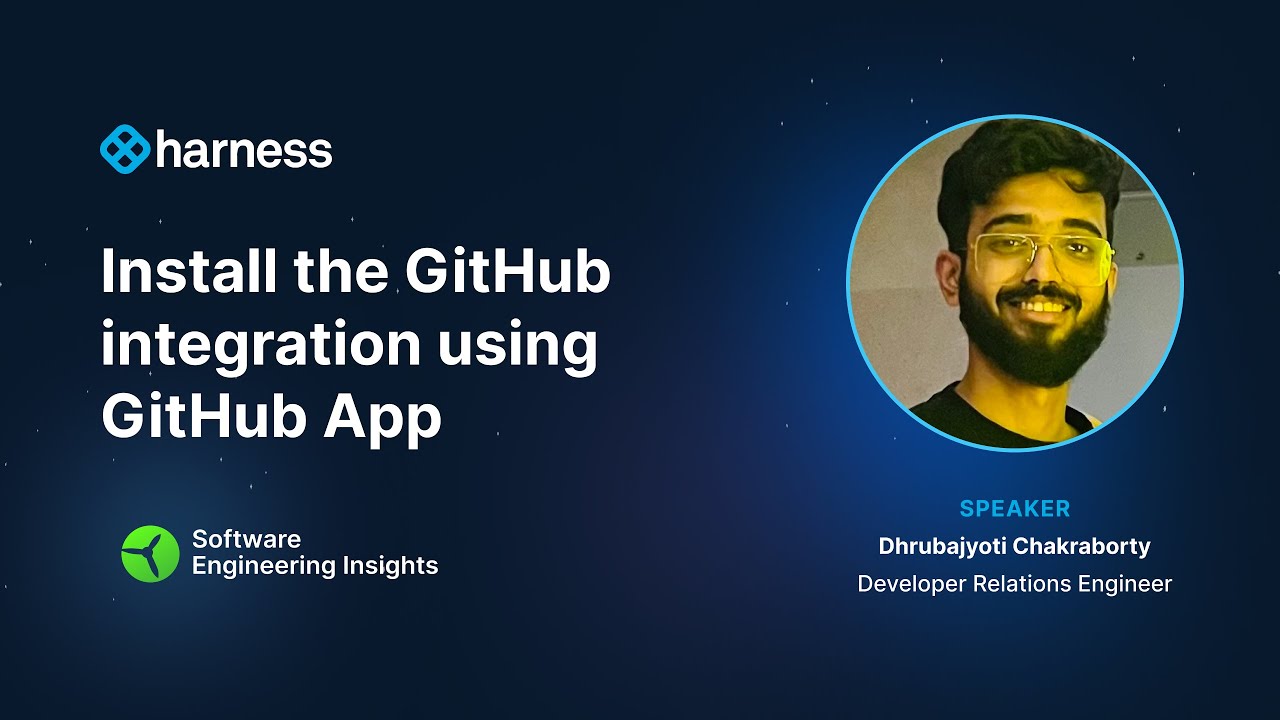 harness

Install the GitHub integration using GitHub App

Software Engineering Insights

SPEAKER
Dhrubajyoti Chakraborty
Developer Relations Engineer